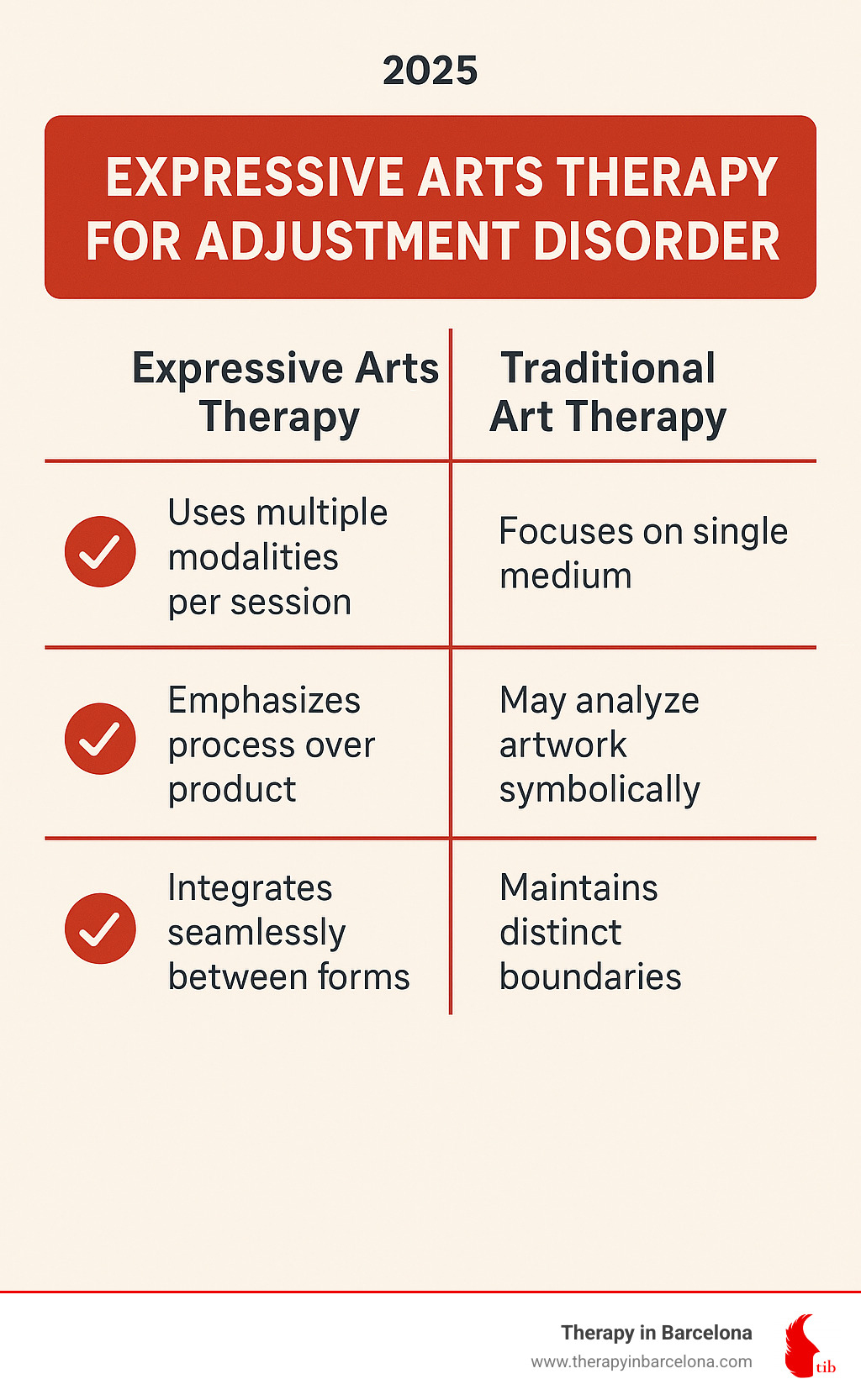 2025

EXPRESSIVE ARTS THERAPY FOR ADJUSTMENT DISORDER

| Expressive Arts Therapy | Traditional Art Therapy |
|---|---|
| Uses multiple modalities per session | Focuses on single medium |
| Emphasizes process over product | May analyze artwork symbolically |
| Integrates seamlessly between forms | Maintains distinct boundaries |

Therapy in Barcelona
www.therapyinbarcelona.com
tib